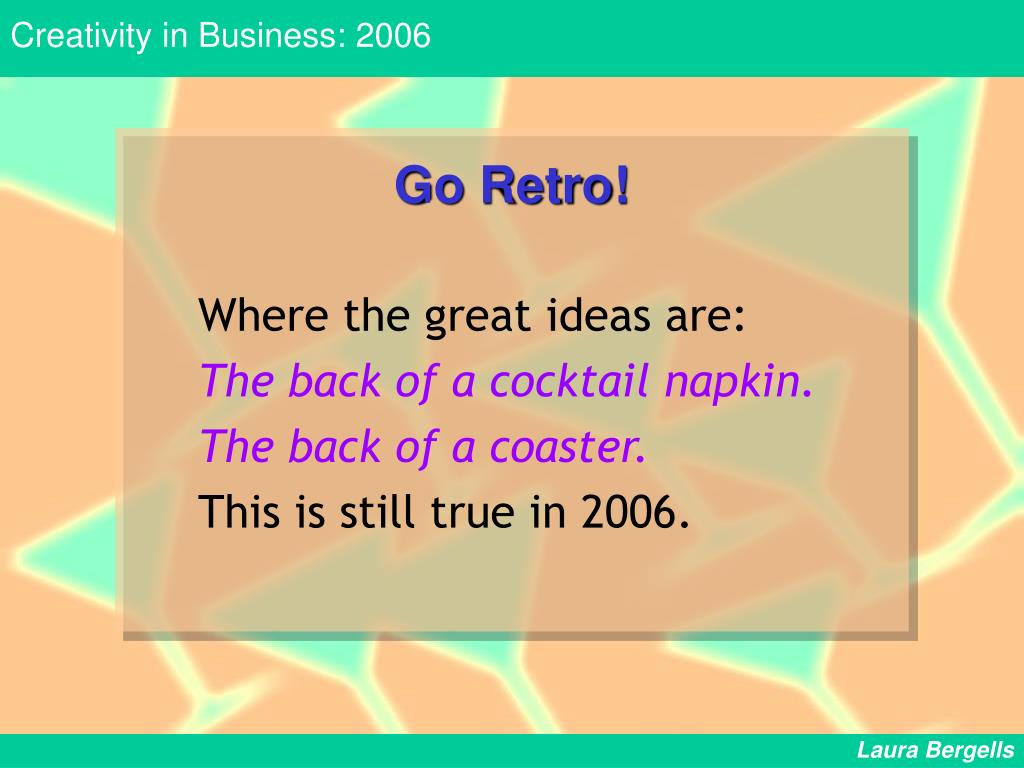 Creativity in Business: 2006

Go Retro!

Where the great ideas are:
The back of a cocktail napkin.
The back of a coaster.
This is still true in 2006.

Laura Bergells